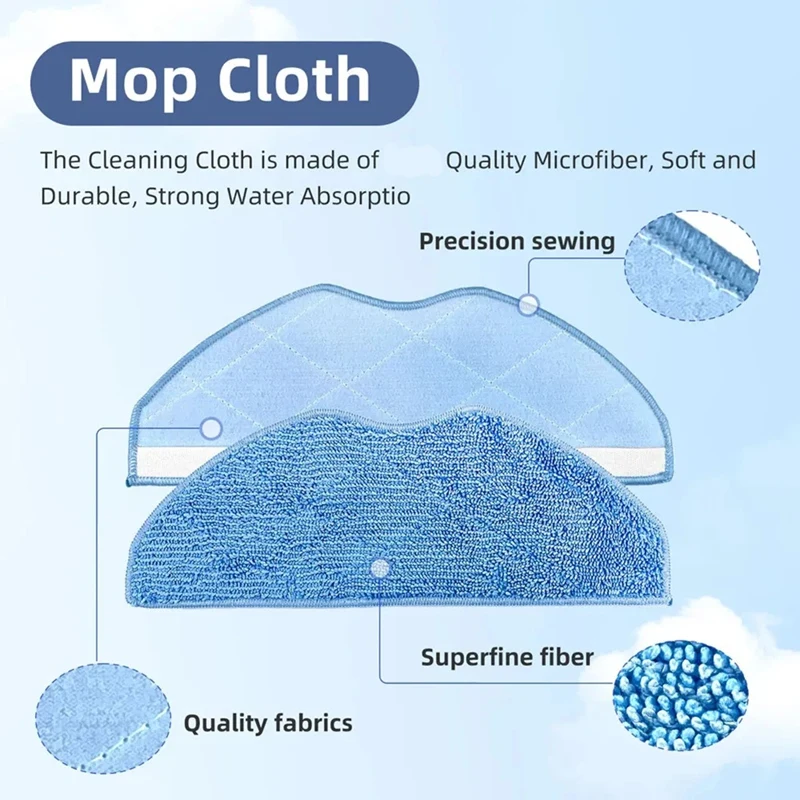 Mop Cloth

The Cleaning Cloth is made of Quality Microfiber, Soft and Durable, Strong Water Absorptio

Precision sewing

Superfine fiber

Quality fabrics